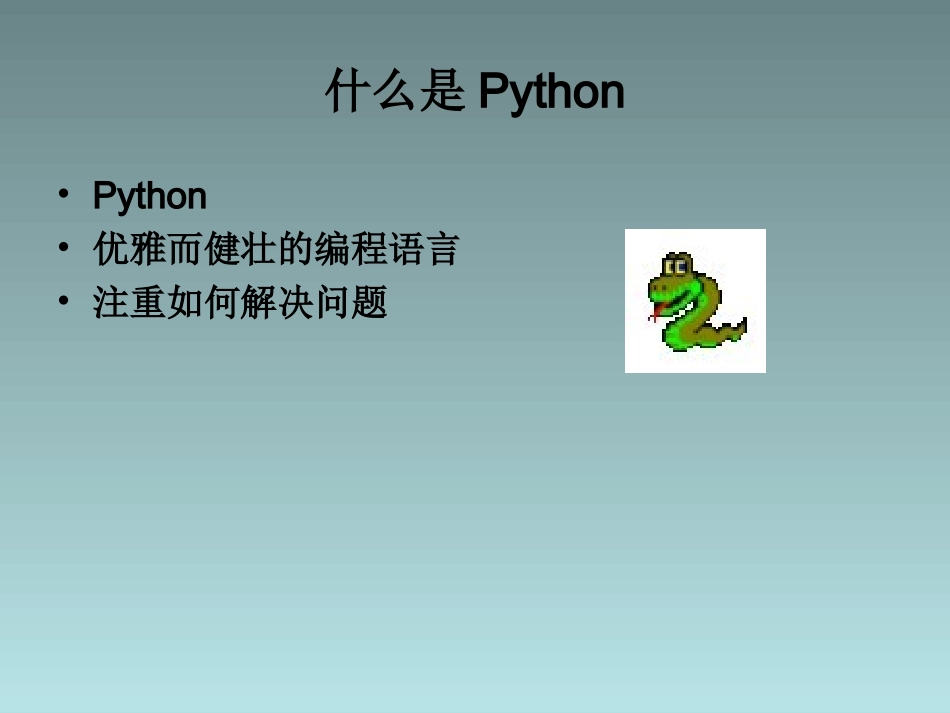 什么是 Python

• Python
• 优雅而健壮的编程语言
• 注重如何解决问题